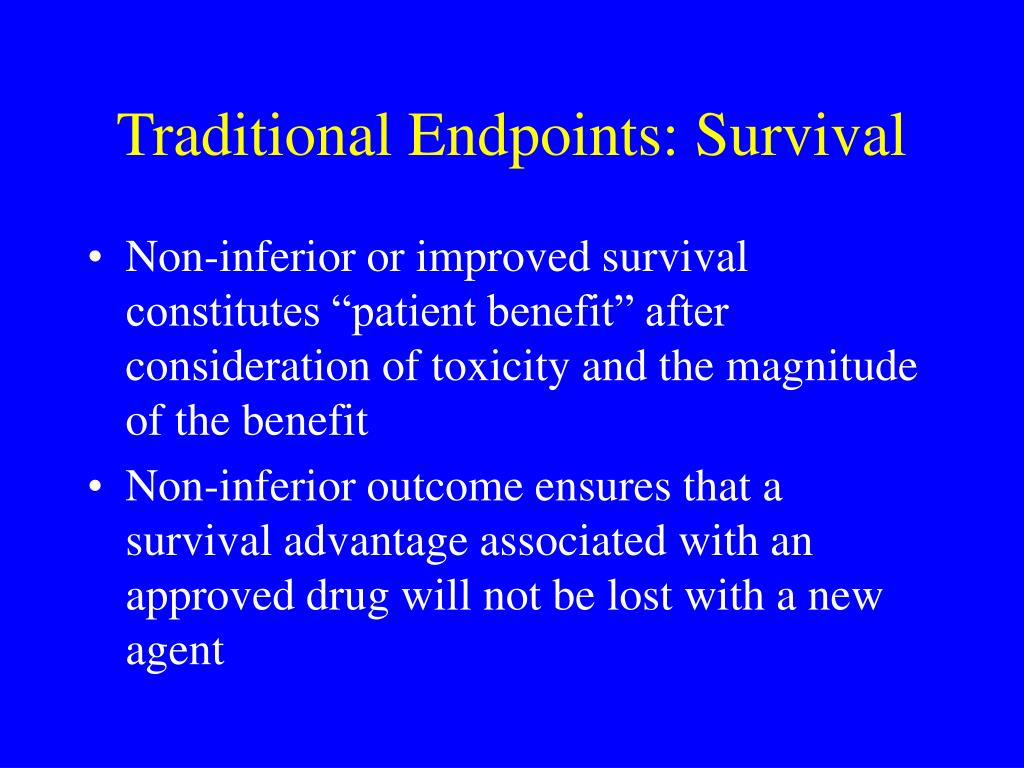 Traditional Endpoints: Survival

• Non-inferior or improved survival constitutes “patient benefit” after consideration of toxicity and the magnitude of the benefit

• Non-inferior outcome ensures that a survival advantage associated with an approved drug will not be lost with a new agent